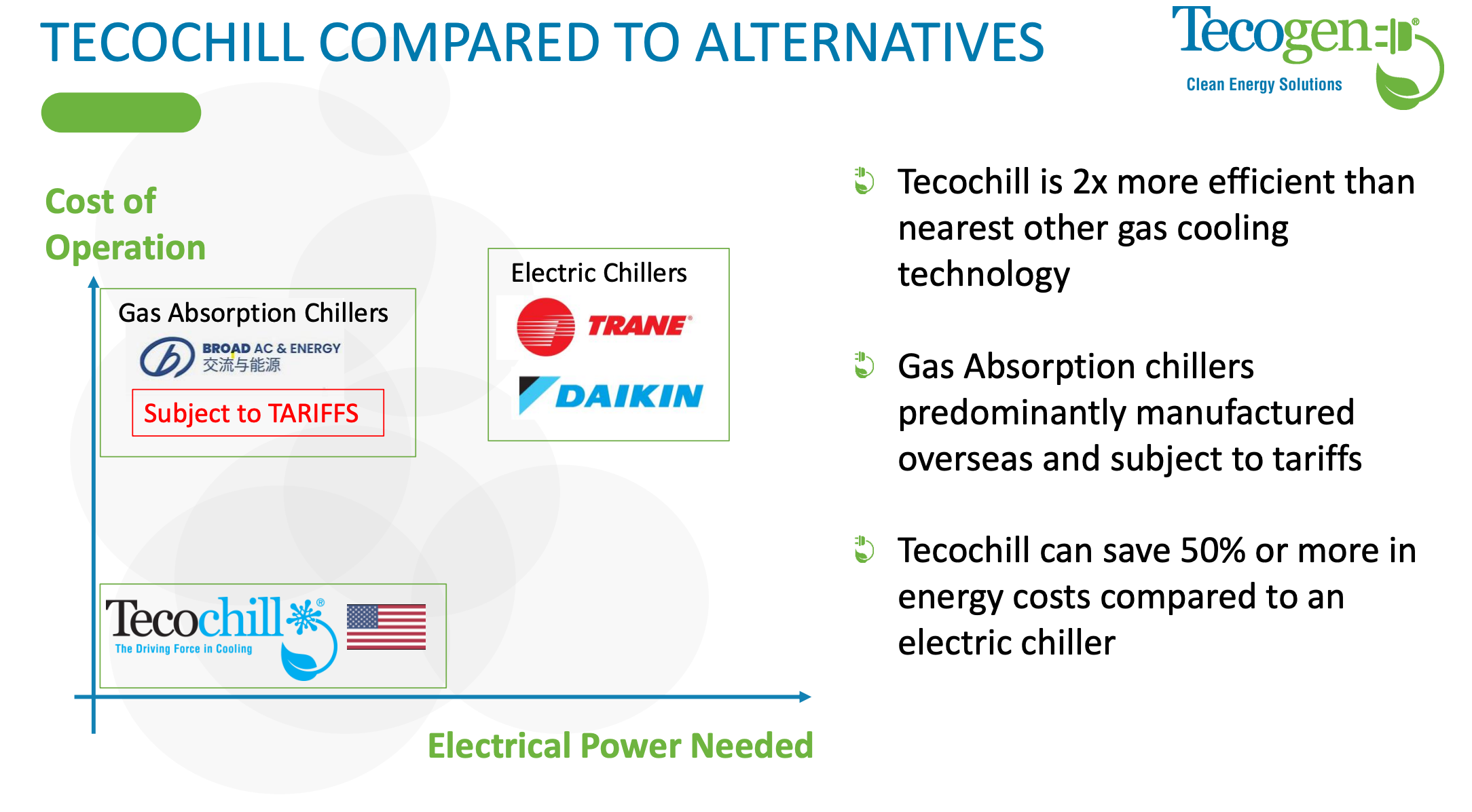 TECOCHILL COMPARED TO ALTERNATIVES

Tecogen®
Clean Energy Solutions

Cost of Operation

Gas Absorption Chillers

BROAD AC & ENERGY
交流与能源

Subject to TARIFFS

Electric Chillers

TRANE®

DAIKIN

Tecochill®
The Driving Force in Cooling

Electrical Power Needed

Tecochill is 2x more efficient than nearest other gas cooling technology

Gas Absorption chillers predominantly manufactured overseas and subject to tariffs

Tecochill can save 50% or more in energy costs compared to an electric chiller